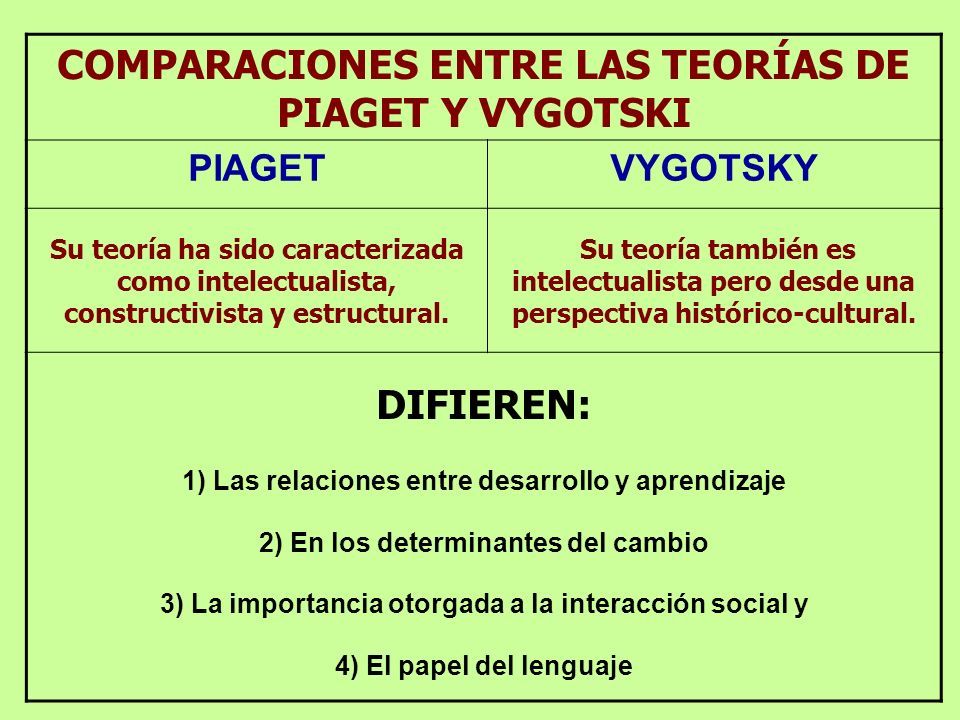 COMPARACIONES ENTRE LAS TEORÍAS DE PIAGET Y VYGOTSKI

| PIAGET | VYGOTSKY |
|---|---|
| Su teoría ha sido caracterizada como intelectualista, constructivista y estructural. | Su teoría también es intelectualista pero desde una perspectiva histórico-cultural. |

DIFIEREN:

1) Las relaciones entre desarrollo y aprendizaje

2) En los determinantes del cambio

3) La importancia otorgada a la interacción social y

4) El papel del lenguaje